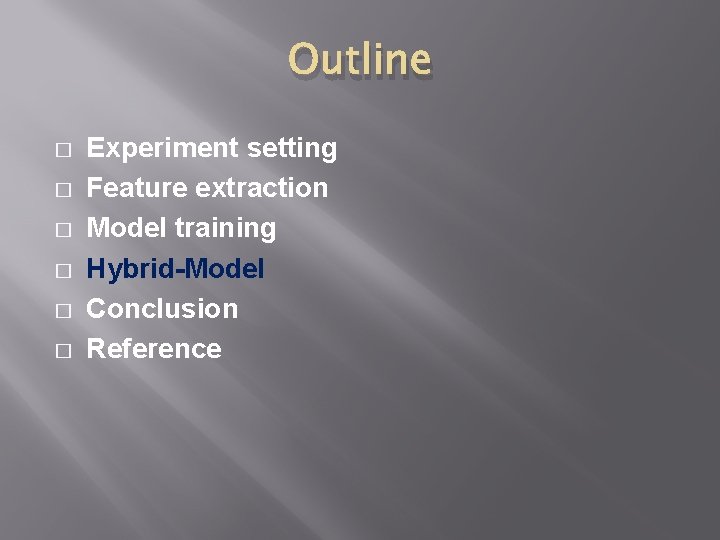 Outline

□ Experiment setting
□ Feature extraction
□ Model training
□ Hybrid-Model
□ Conclusion
□ Reference